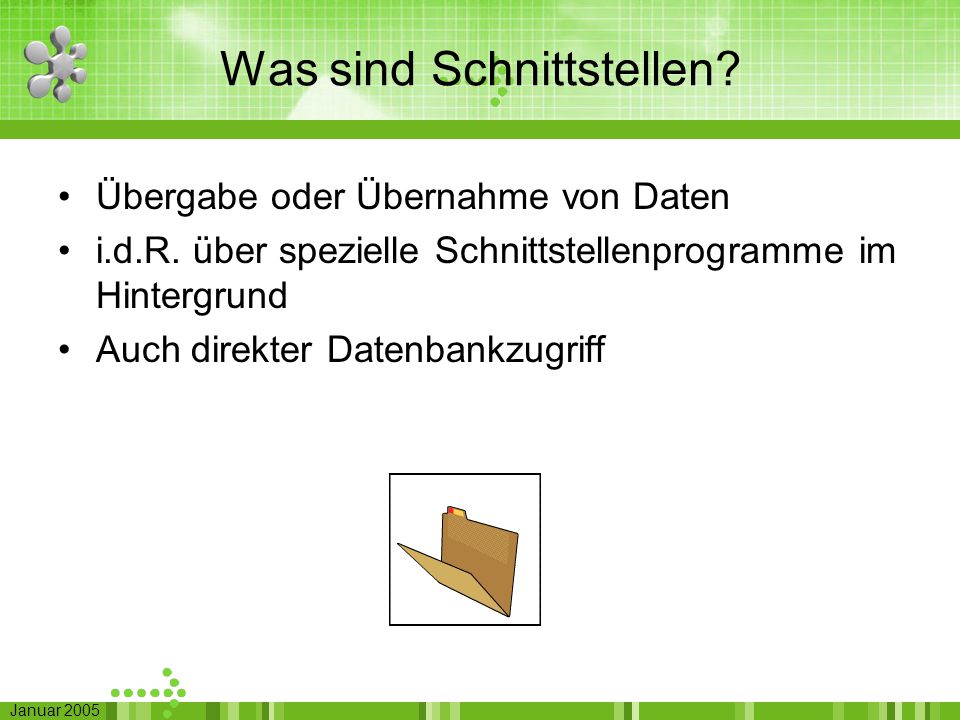 Was sind Schnittstellen?

• Übergabe oder Übernahme von Daten
• i.d.R. über spezielle Schnittstellenprogramme im Hintergrund
• Auch direkter Datenbankzugriff

Januar 2005